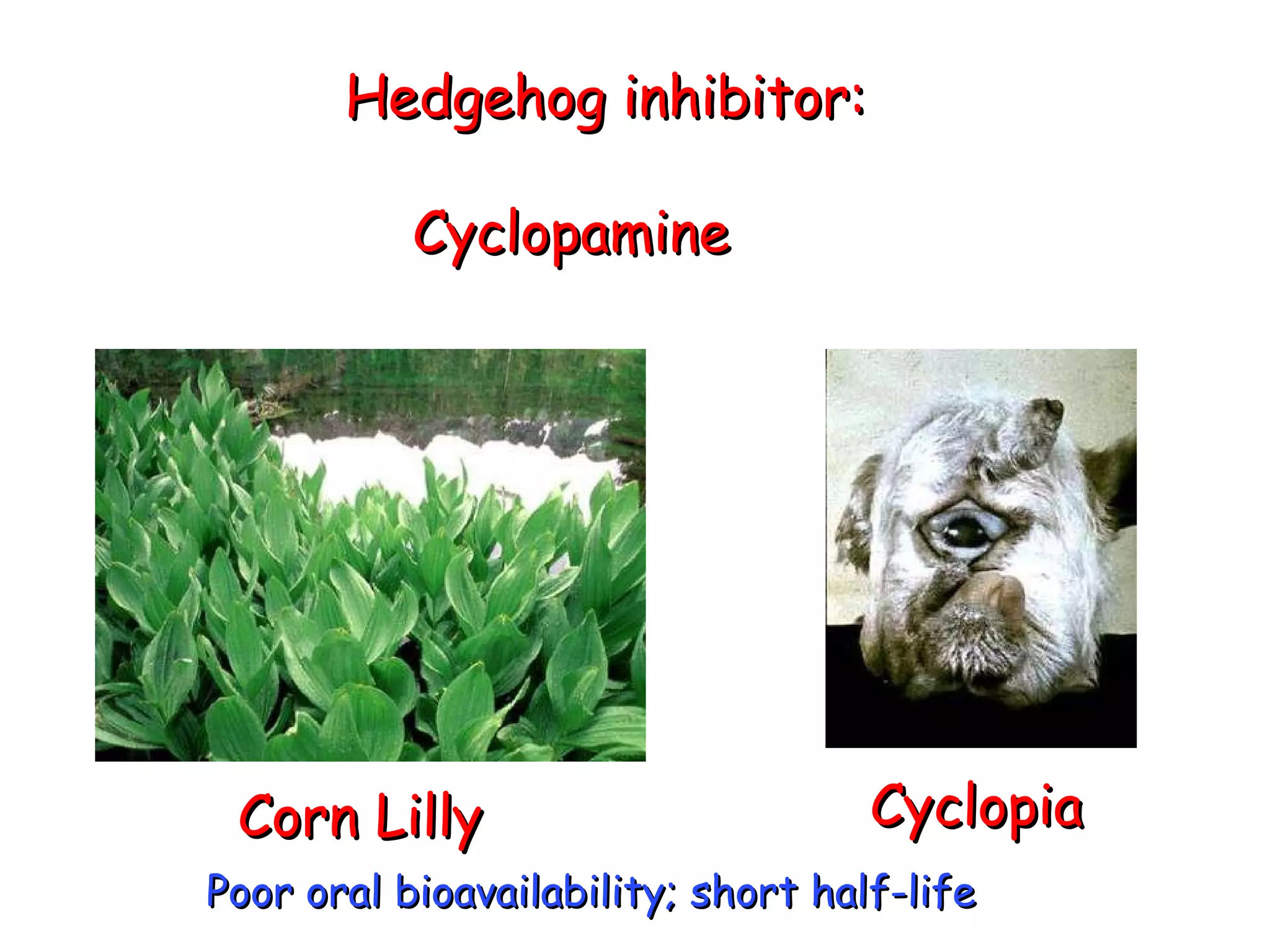 Hedgehog inhibitor:

Cyclopamine

Corn Lilly

Cyclopia

Poor oral bioavailability; short half-life